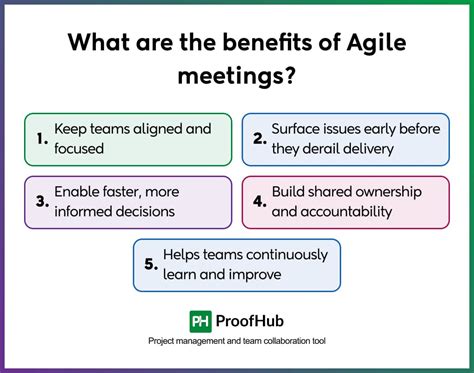 What are the benefits of Agile meetings?

1. Keep teams aligned and focused

2. Surface issues early before they derail delivery

3. Enable faster, more informed decisions

4. Build shared ownership and accountability

5. Helps teams continuously learn and improve

PH ProofHub

Project management and team collaboration tool